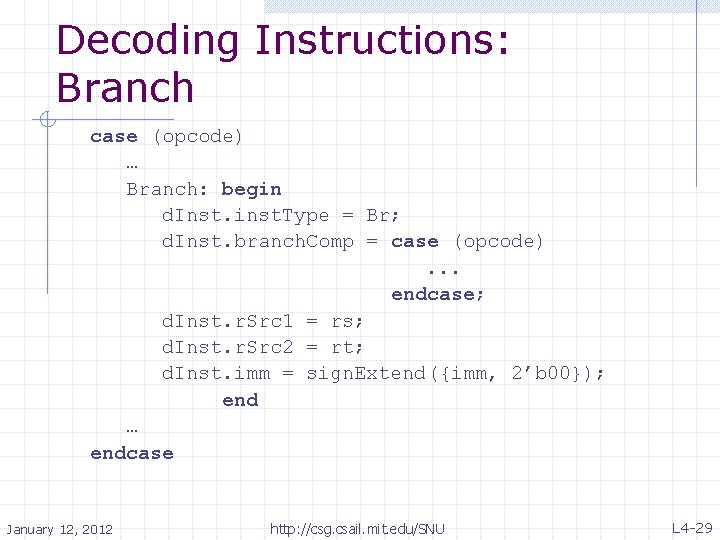 Decoding Instructions: Branch

case (opcode)
…
Branch: begin
dInst.instType = Br;
dInst.branchComp = case (opcode)
...
endcase;
dInst.rSrc1 = rs;
dInst.rSrc2 = rt;
dInst.imm = signExtend({imm, 2’b00});
end
…
endcase

January 12, 2012

http://csg.csail.mit.edu/SNU

L4-29